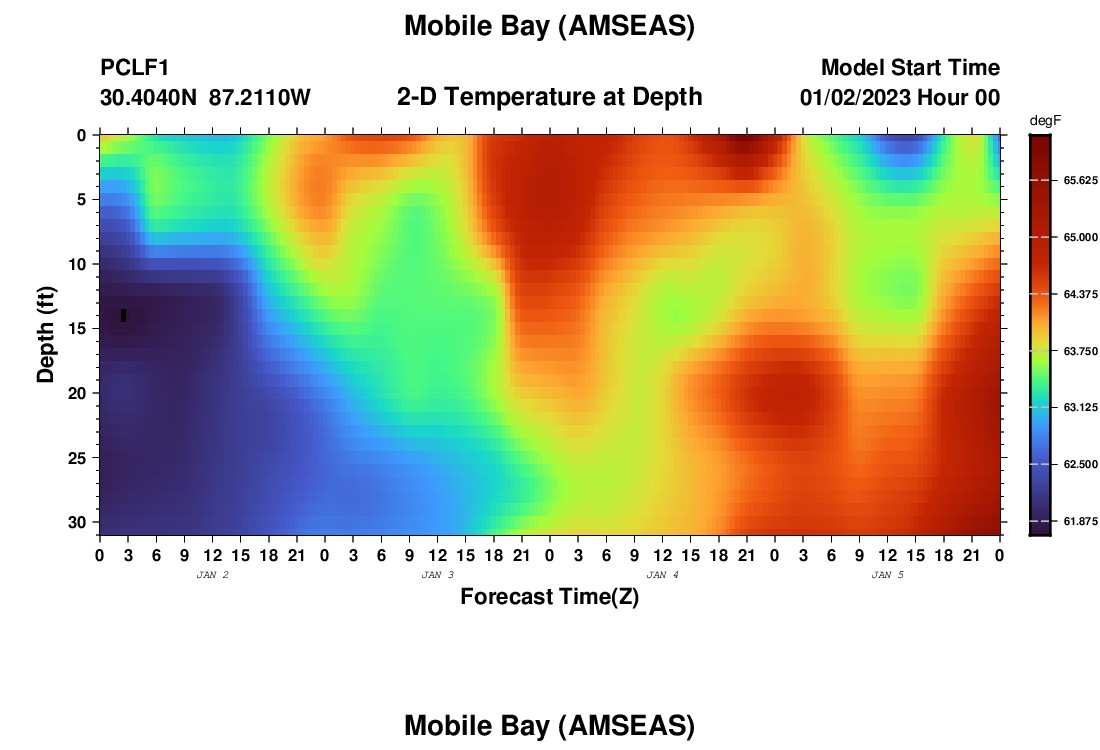 Mobile Bay (AMSEAS)

PCLF1
30.4040N 87.2110W

2-D Temperature at Depth

Model Start Time
01/02/2023 Hour 00

degF

65.625
65.000
64.375
63.750
63.125
62.500
61.875

Depth (ft)

0
5
10
15
20
25
30

0 3 6 9 12 15 18 21 0 3 6 9 12 15 18 21 0 3 6 9 12 15 18 21 0 3 6 9 12 15 18 21 0

JAN 2
JAN 3
JAN 4
JAN 5

Forecast Time(Z)

Mobile Bay (AMSEAS)